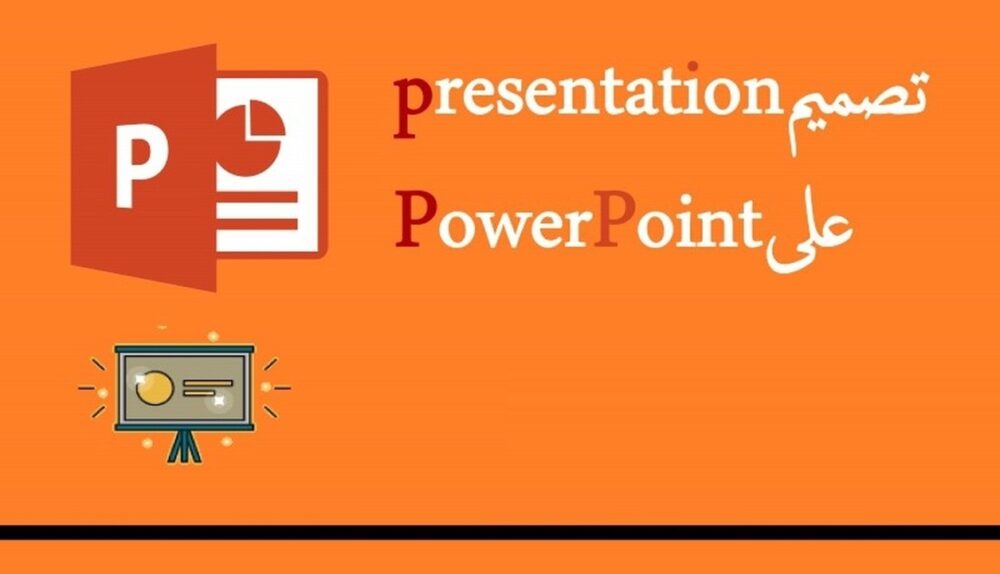 P

تصميم presentation

على PowerPoint